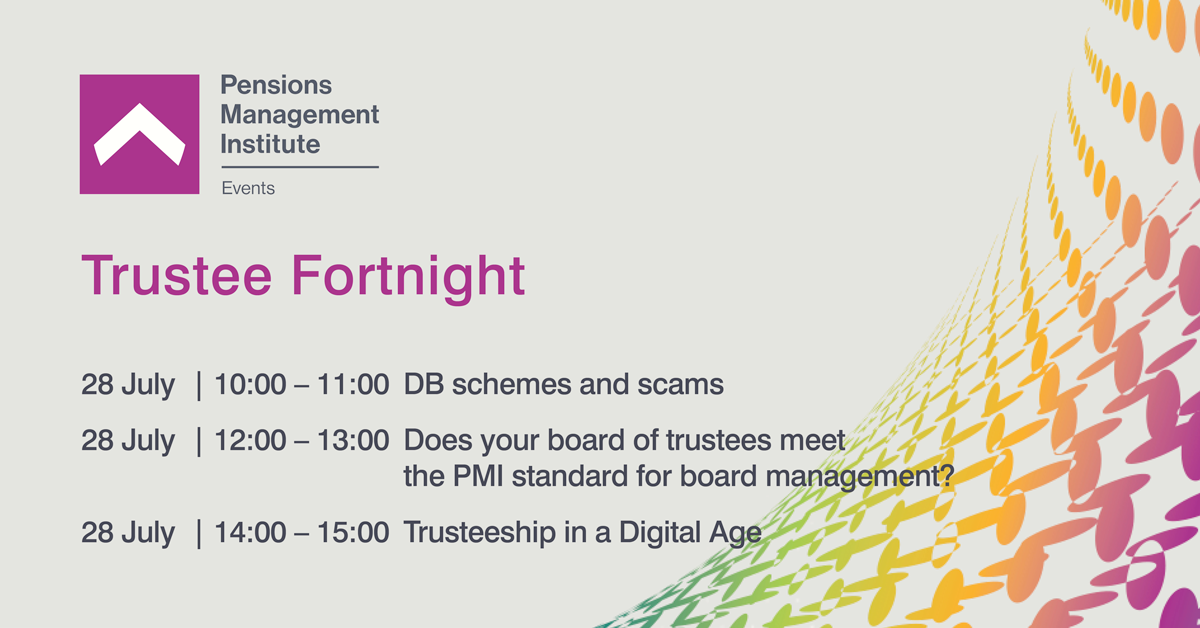 Pensions Management Institute

Events

Trustee Fortnight

28 July | 10:00 – 11:00 DB schemes and scams

28 July | 12:00 – 13:00 Does your board of trustees meet the PMI standard for board management?

28 July | 14:00 – 15:00 Trusteeship in a Digital Age